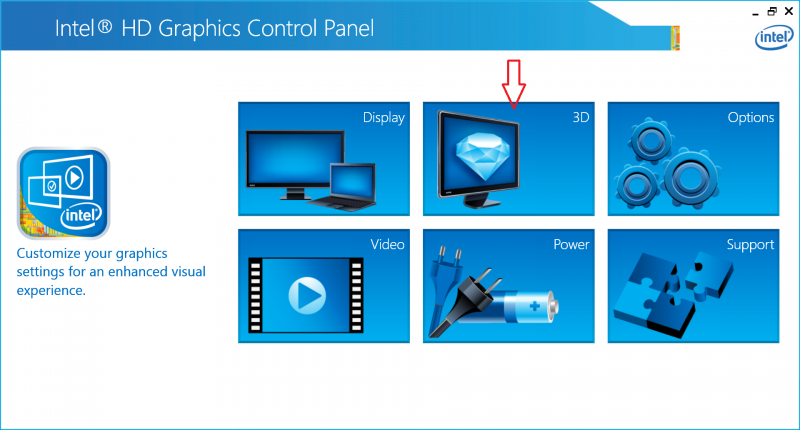 Intel® HD Graphics Control Panel

intel

intel

Customize your graphics settings for an enhanced visual experience.

Display

3D

Options

Video

Power

Support